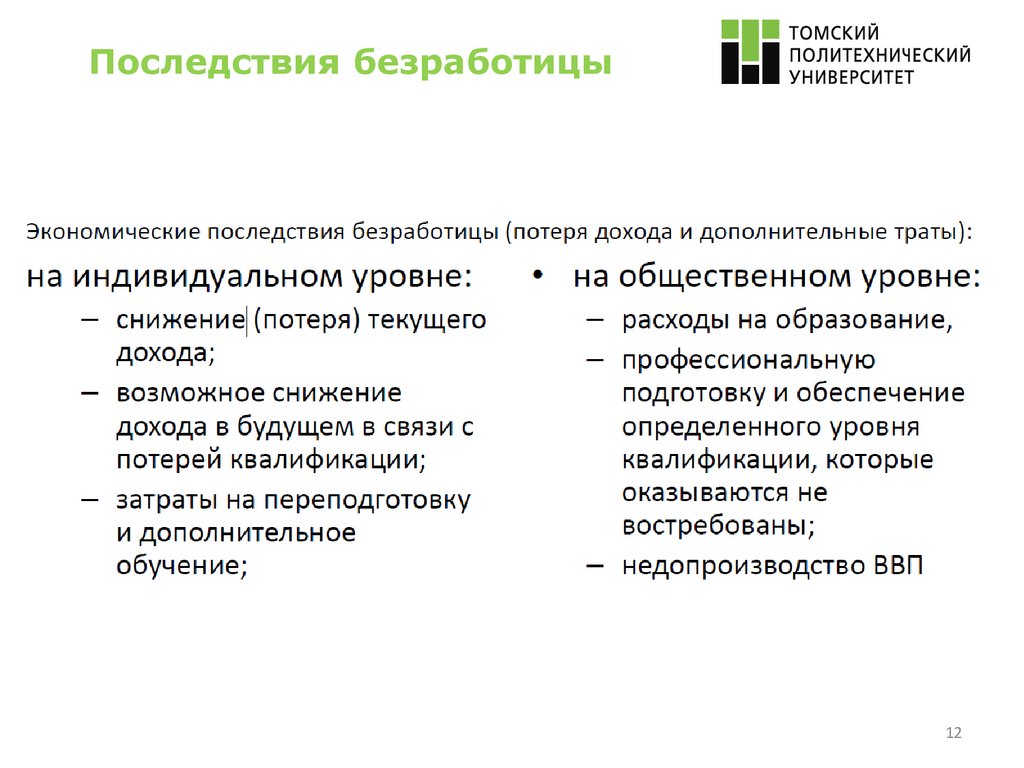 Последствия безработицы

ТОМСКИЙ ПОЛИТЕХНИЧЕСКИЙ УНИВЕРСИТЕТ

Экономические последствия безработицы (потеря дохода и дополнительные траты):

на индивидуальном уровне:
– снижение (потеря) текущего дохода;
– возможное снижение дохода в будущем в связи с потерей квалификации;
– затраты на переподготовку и дополнительное обучение;

• на общественном уровне:
– расходы на образование,
– профессиональную подготовку и обеспечение определенного уровня квалификации, которые оказываются не востребованы;
– недопроизводство ВВП

12